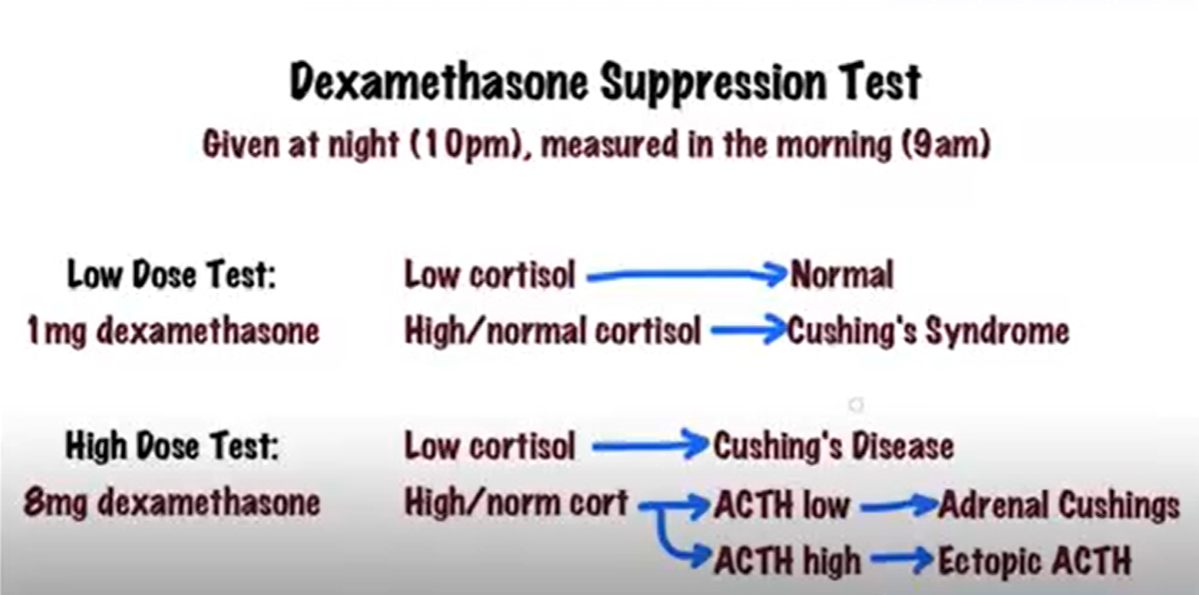 Dexamethasone Suppression Test

Given at night (10pm), measured in the morning (9am)

Low Dose Test:
1mg dexamethasone

Low cortisol → Normal
High/normal cortisol → Cushing's Syndrome

High Dose Test:
8mg dexamethasone

Low cortisol → Cushing's Disease
High/norm cort → ACTH low → Adrenal Cushings
→ ACTH high → Ectopic ACTH